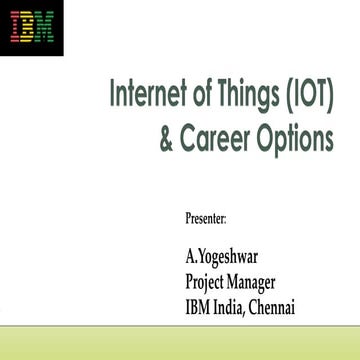 IBM

Internet of Things (IOT) & Career Options

Presenter:

A.Yogeshwar
Project Manager
IBM India, Chennai